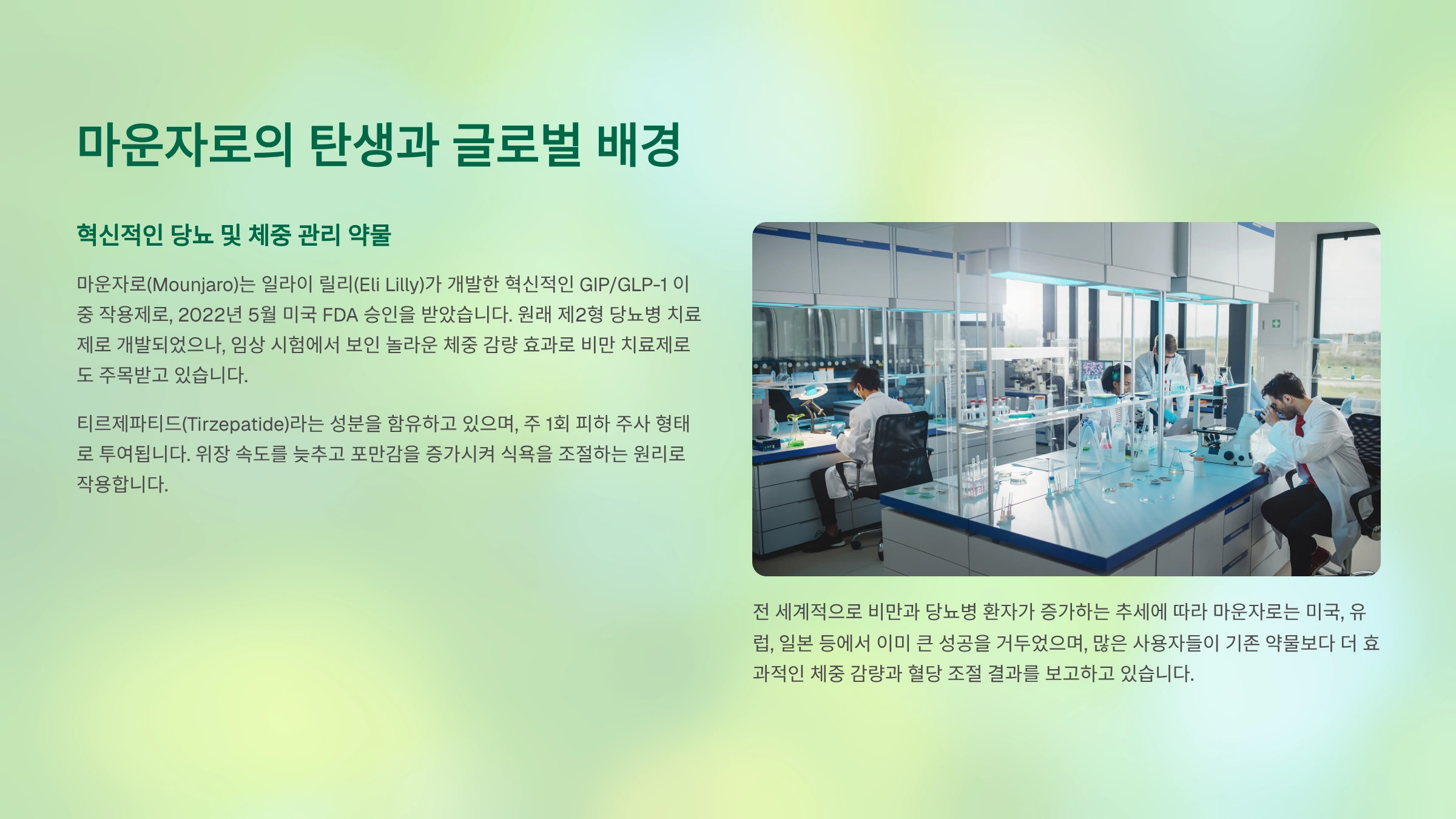 마운자로의 탄생과 글로벌 배경

혁신적인 당뇨 및 체중 관리 약물

마운자로(Mounjaro)는 일라이 릴리(Eli Lilly)가 개발한 혁신적인 GIP/GLP-1 이중 작용제로, 2022년 5월 미국 FDA 승인을 받았습니다. 원래 제2형 당뇨병 치료제로 개발되었으나, 임상 시험에서 보인 놀라운 체중 감량 효과로 비만 치료제로도 주목받고 있습니다.

티르제파티드(Tirzepatide)라는 성분을 함유하고 있으며, 주 1회 피하 주사 형태로 투여됩니다. 위장 속도를 늦추고 포만감을 증가시켜 식욕을 조절하는 원리로 작용합니다.

전 세계적으로 비만과 당뇨병 환자가 증가하는 추세에 따라 마운자로는 미국, 유럽, 일본 등에서 이미 큰 성공을 거두었으며, 많은 사용자들이 기존 약물보다 더 효과적인 체중 감량과 혈당 조절 결과를 보고하고 있습니다.